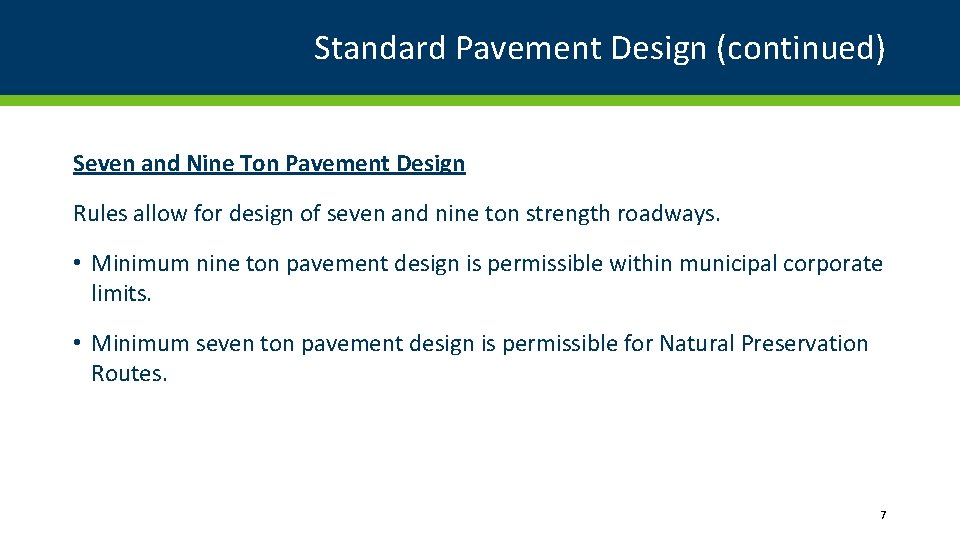 Standard Pavement Design (continued)

Seven and Nine Ton Pavement Design

Rules allow for design of seven and nine ton strength roadways.

• Minimum nine ton pavement design is permissible within municipal corporate limits.

• Minimum seven ton pavement design is permissible for Natural Preservation Routes.

7